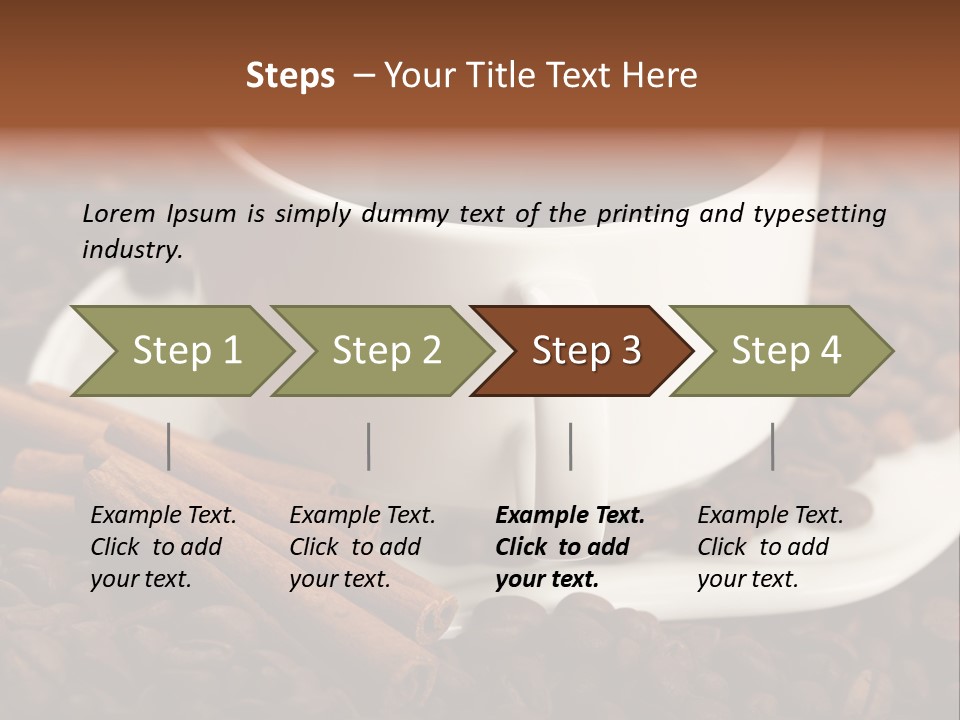 Steps – Your Title Text Here

Lorem Ipsum is simply dummy text of the printing and typesetting industry.

Step 1

Step 2

Step 3

Step 4

Example Text. Click to add your text.

Example Text. Click to add your text.

Example Text. Click to add your text.

Example Text. Click to add your text.